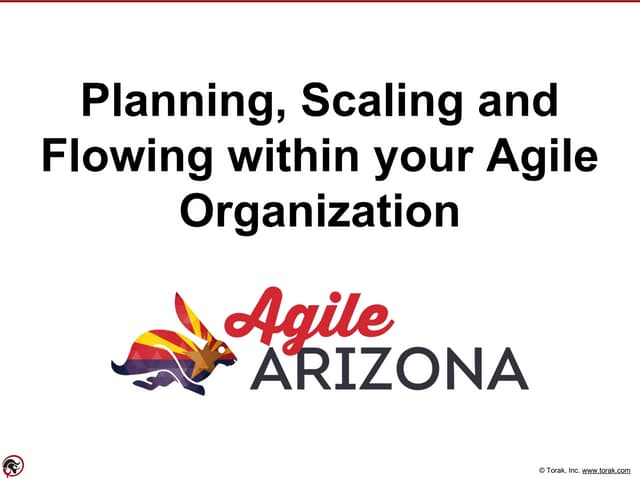 Planning, Scaling and Flowing within your Agile Organization

Agile
ARIZONA

© Torak, Inc. www.torak.com